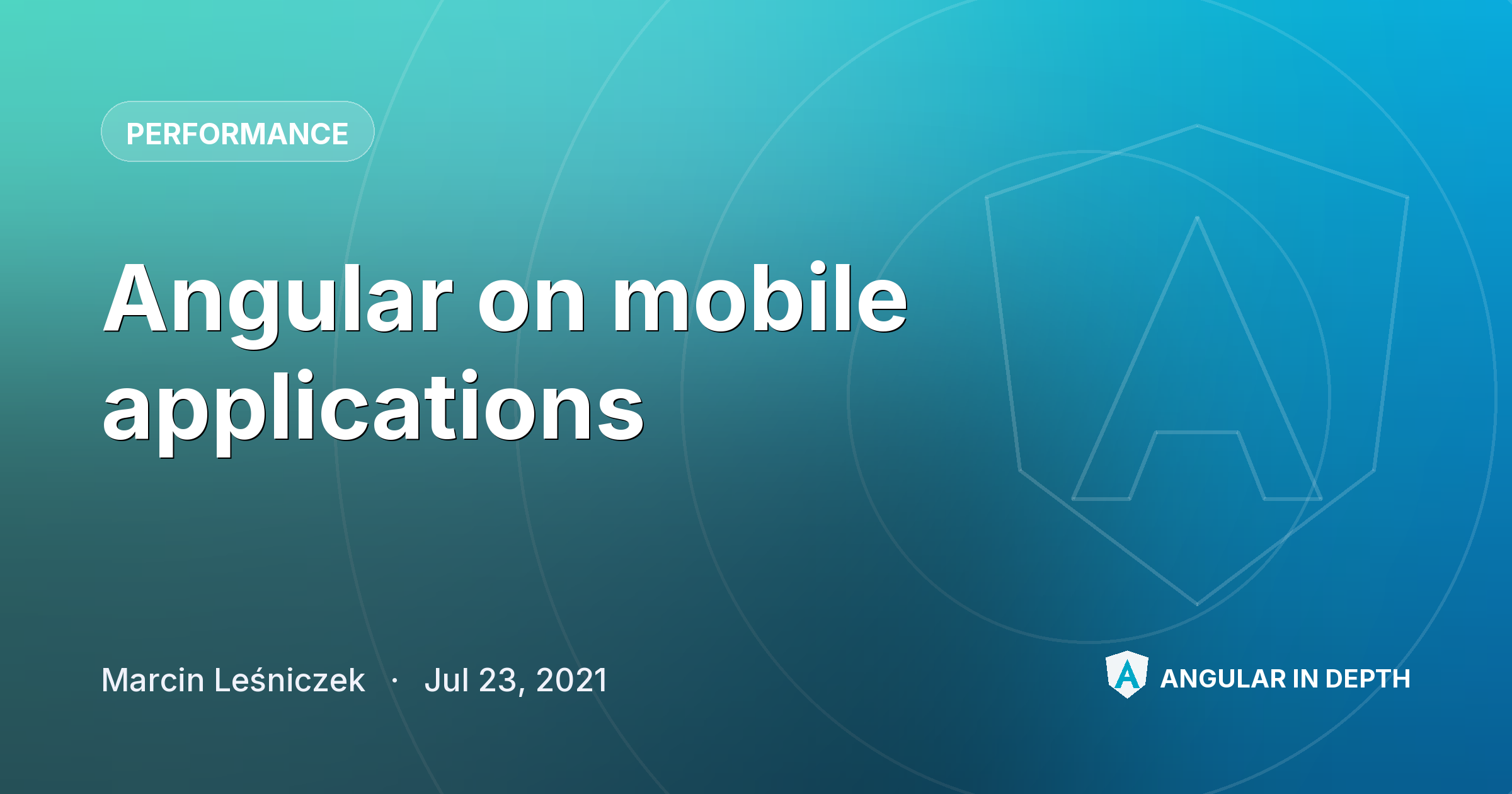 PERFORMANCE

Angular on mobile applications

Marcin Leśniczek · Jul 23, 2021

ANGULAR IN DEPTH